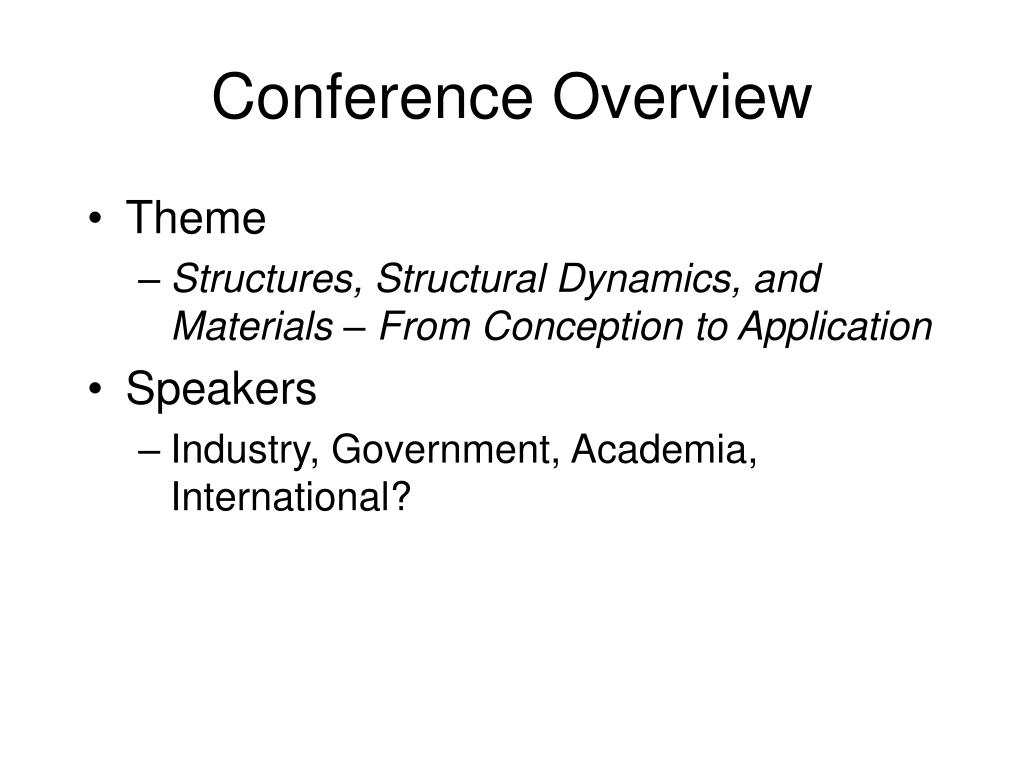 Conference Overview

• Theme
– Structures, Structural Dynamics, and Materials – From Conception to Application
• Speakers
– Industry, Government, Academia, International?